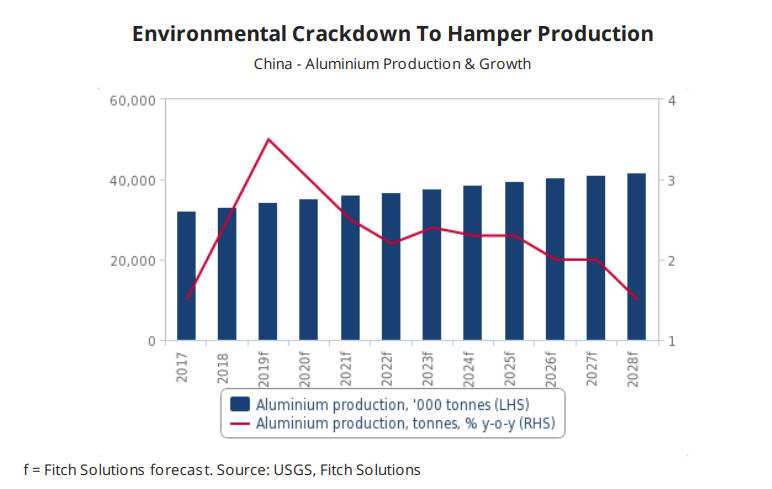 Environmental Crackdown To Hamper Production

China - Aluminium Production & Growth

60,000
40,000
20,000
0

4
3
2
1

2017
2018
2019f
2020f
2021f
2022f
2023f
2024f
2025f
2026f
2027f
2028f

Aluminium production, '000 tonnes (LHS)
Aluminium production, tonnes, % y-o-y (RHS)

f = Fitch Solutions forecast. Source: USGS, Fitch Solutions